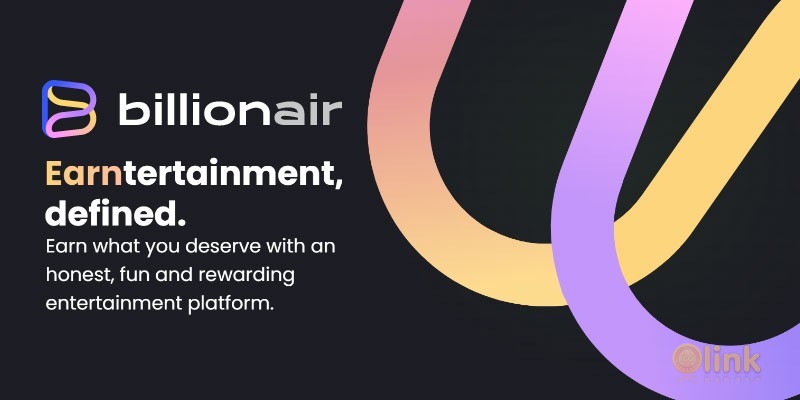 billionair

Earntertainment, defined.

Earn what you deserve with an honest, fun and rewarding entertainment platform.

link